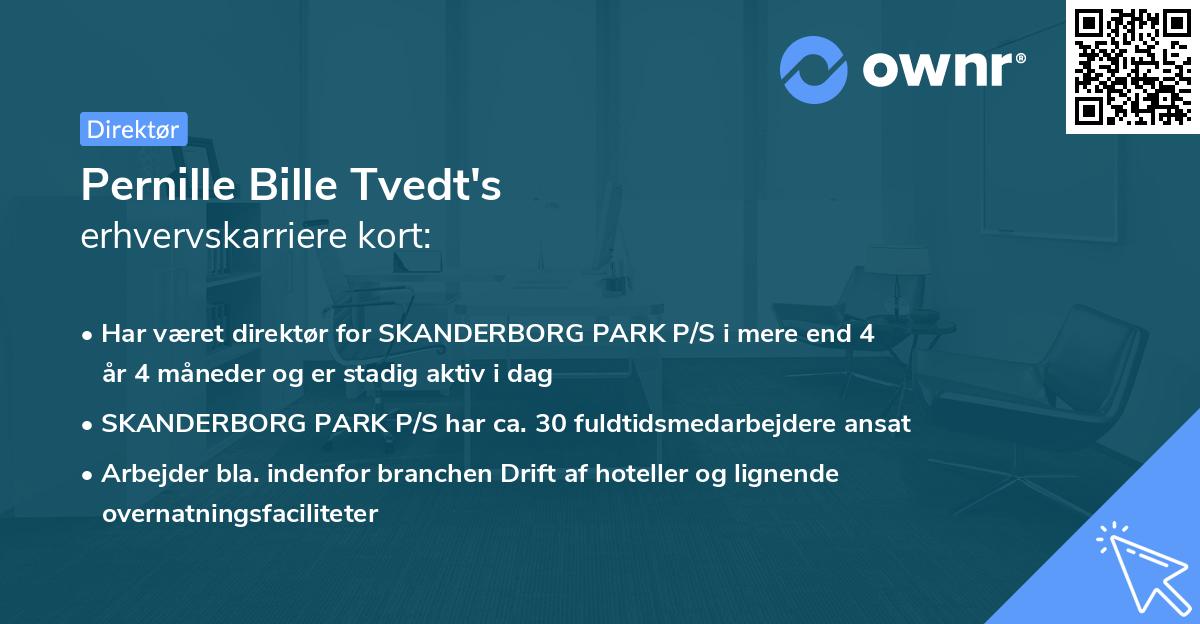 ownr®

Direktør

Pernille Bille Tvedt's
erhvervskarriere kort:

• Har været direktør for SKANDERBORG PARK P/S i mere end 4 år 4 måneder og er stadig aktiv i dag
• SKANDERBORG PARK P/S har ca. 30 fuldtidsmedarbejdere ansat
• Arbejder bla. indenfor branchen Drift af hoteller og lignende overnatningsfaciliteter